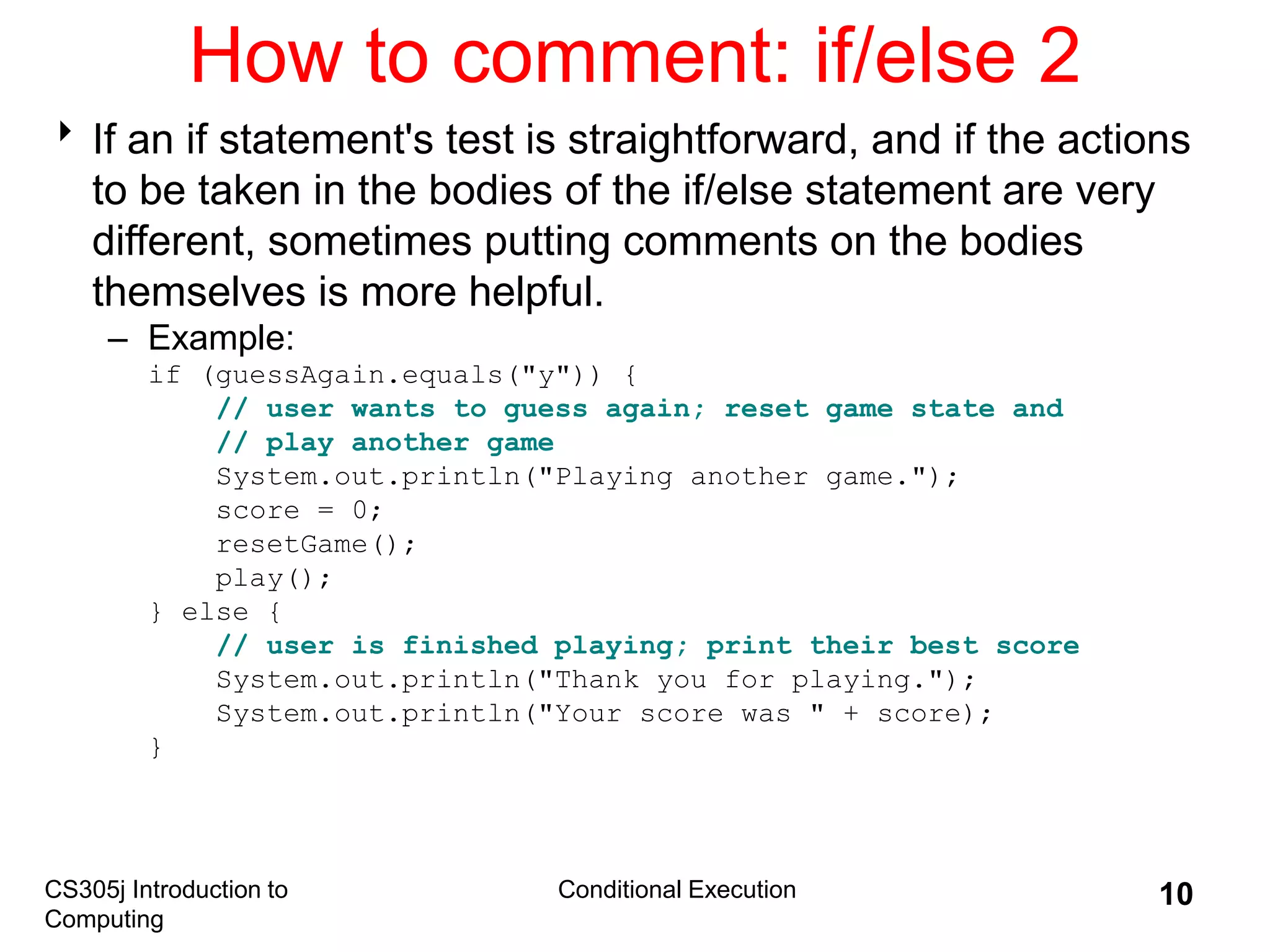 How to comment: if/else 2

If an if statement's test is straightforward, and if the actions to be taken in the bodies of the if/else statement are very different, sometimes putting comments on the bodies themselves is more helpful.

– Example:

if (guessAgain.equals("y")) {
    // user wants to guess again; reset game state and
    // play another game
    System.out.println("Playing another game.");
    score = 0;
    resetGame();
    play();
} else {
    // user is finished playing; print their best score
    System.out.println("Thank you for playing.");
    System.out.println("Your score was " + score);
}

CS305j Introduction to Computing

Conditional Execution

10